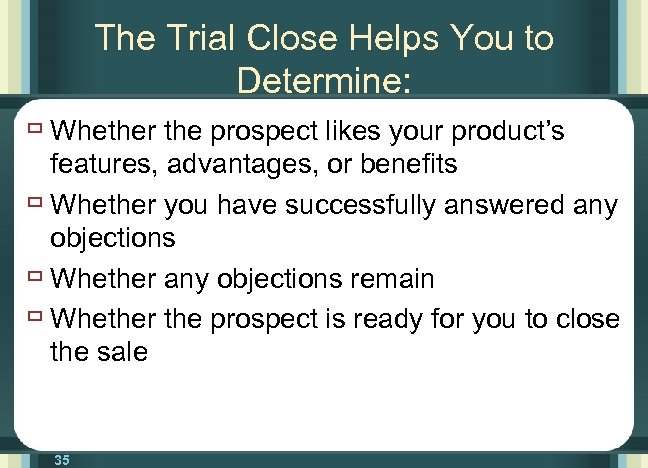 The Trial Close Helps You to Determine:

Whether the prospect likes your product's features, advantages, or benefits

Whether you have successfully answered any objections

Whether any objections remain

Whether the prospect is ready for you to close the sale

35